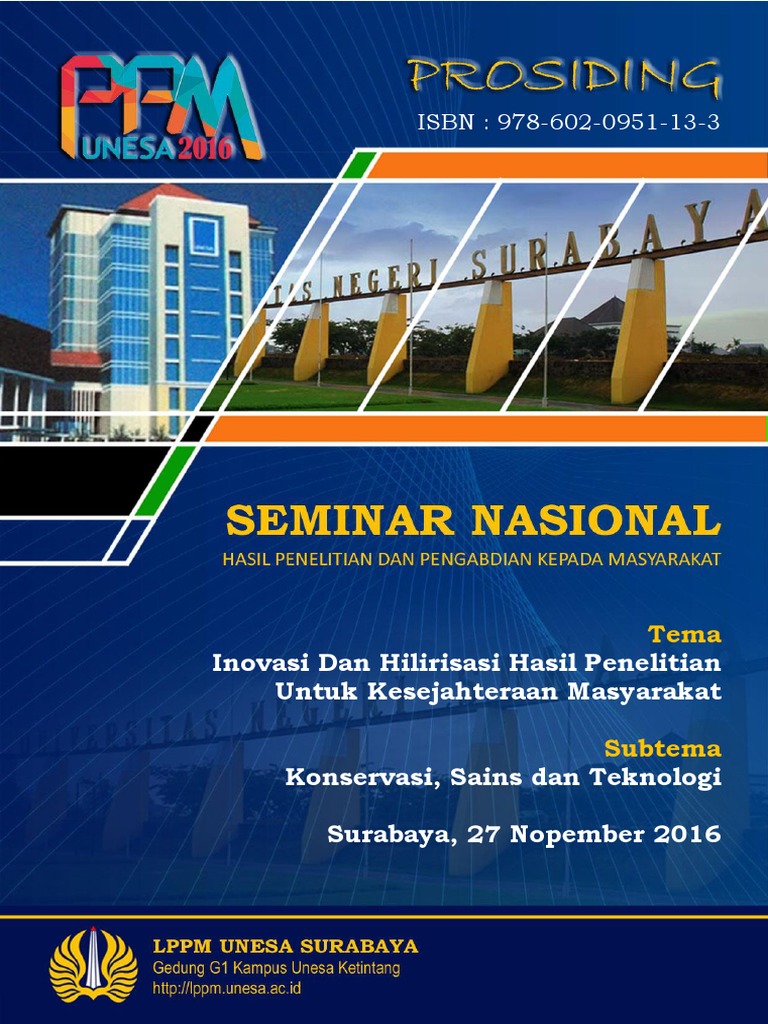 PPM UNESA 2016

PROSIDING

ISBN : 978-602-0951-13-3

TAS NEGERI SURABAYA

SEMINAR NASIONAL

HASIL PENELITIAN DAN PENGABDIAN KEPADA MASYARAKAT

Tema
Inovasi Dan Hilirisasi Hasil Penelitian Untuk Kesejahteraan Masyarakat

Subtema
Konservasi, Sains dan Teknologi

Surabaya, 27 Nopember 2016

LPPM UNESA SURABAYA
Gedung G1 Kampus Unesa Ketintang
http://lppm.unesa.ac.id